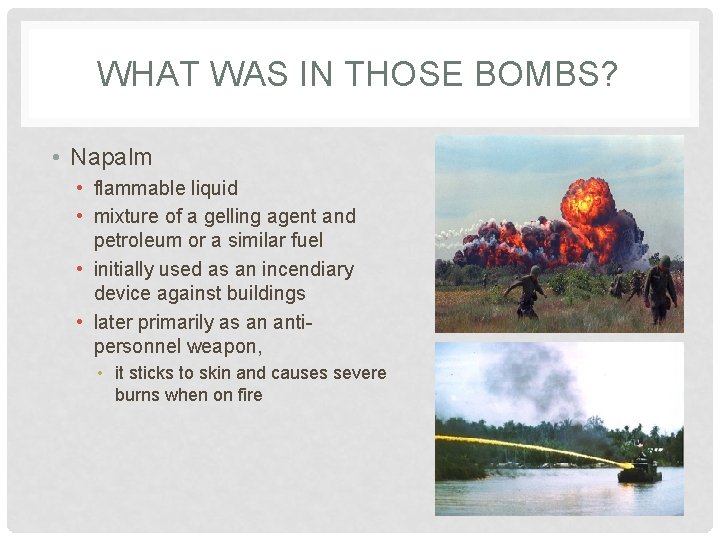 WHAT WAS IN THOSE BOMBS?

• Napalm
  • flammable liquid
  • mixture of a gelling agent and petroleum or a similar fuel
  • initially used as an incendiary device against buildings
  • later primarily as an anti-personnel weapon,
    • it sticks to skin and causes severe burns when on fire